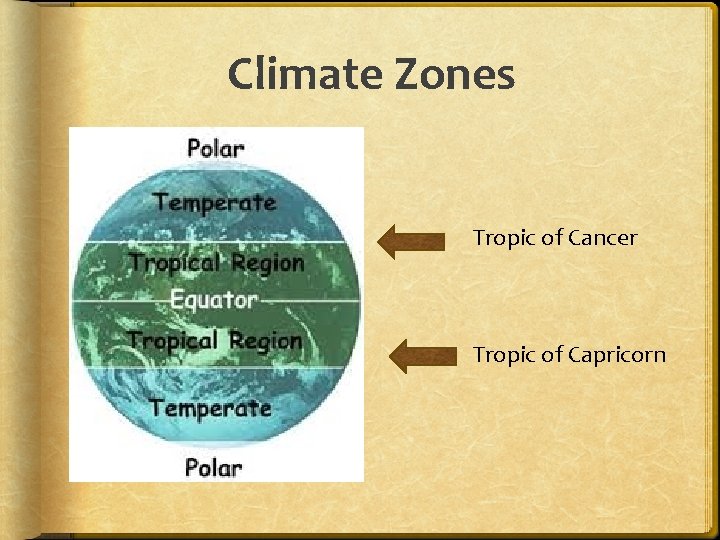 Climate Zones

Polar

Temperate

Tropical Region

Equator

Tropical Region

Temperate

Polar

Tropic of Cancer

Tropic of Capricorn